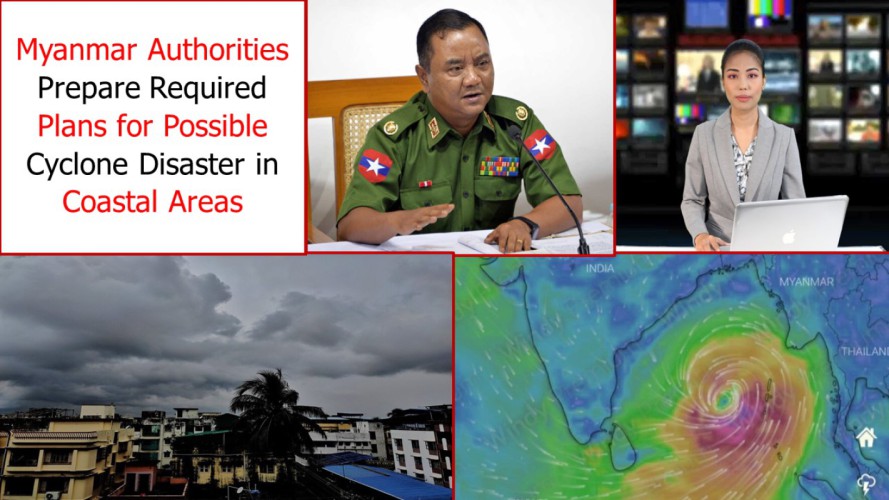 Myanmar Authorities Prepare Required Plans for Possible Cyclone Disaster in Coastal Areas

INDIA

MYANMAR

THAILAND